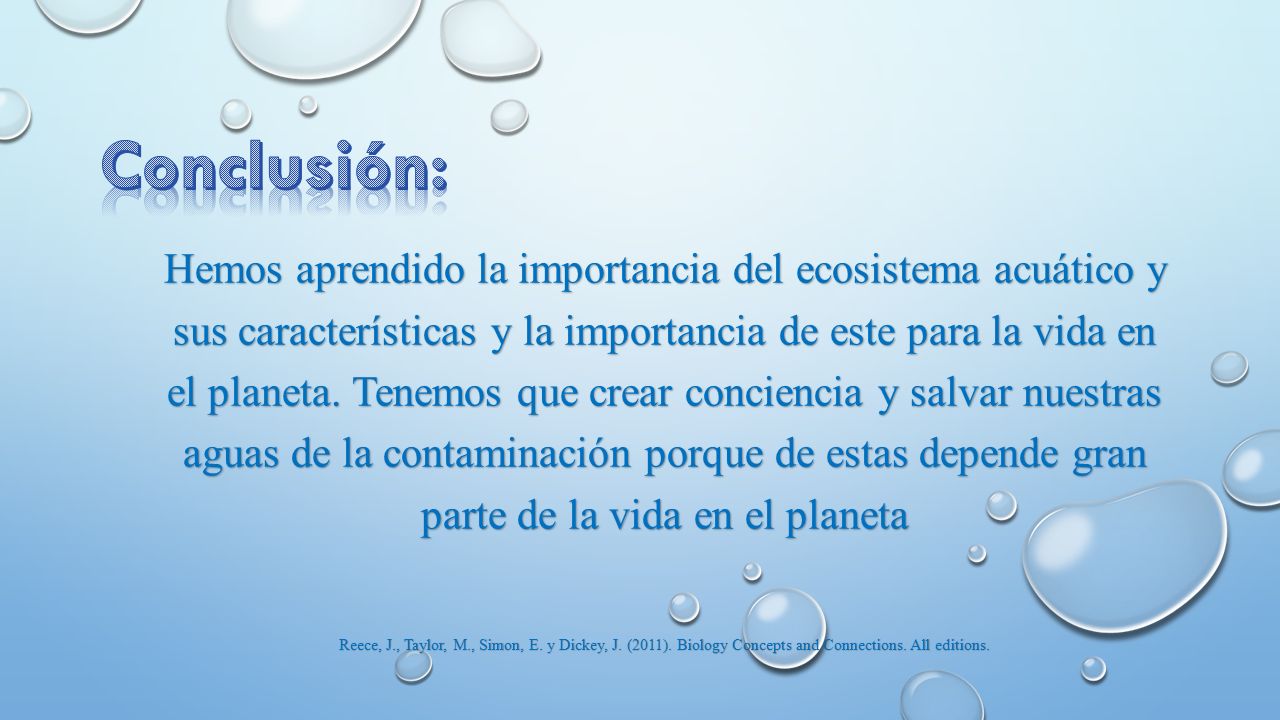 Conclusión:

Hemos aprendido la importancia del ecosistema acuático y sus características y la importancia de este para la vida en el planeta. Tenemos que crear conciencia y salvar nuestras aguas de la contaminación porque de estas depende gran parte de la vida en el planeta

Reece, J., Taylor, M., Simon, E. y Dickey, J. (2011). Biology Concepts and Connections. All editions.